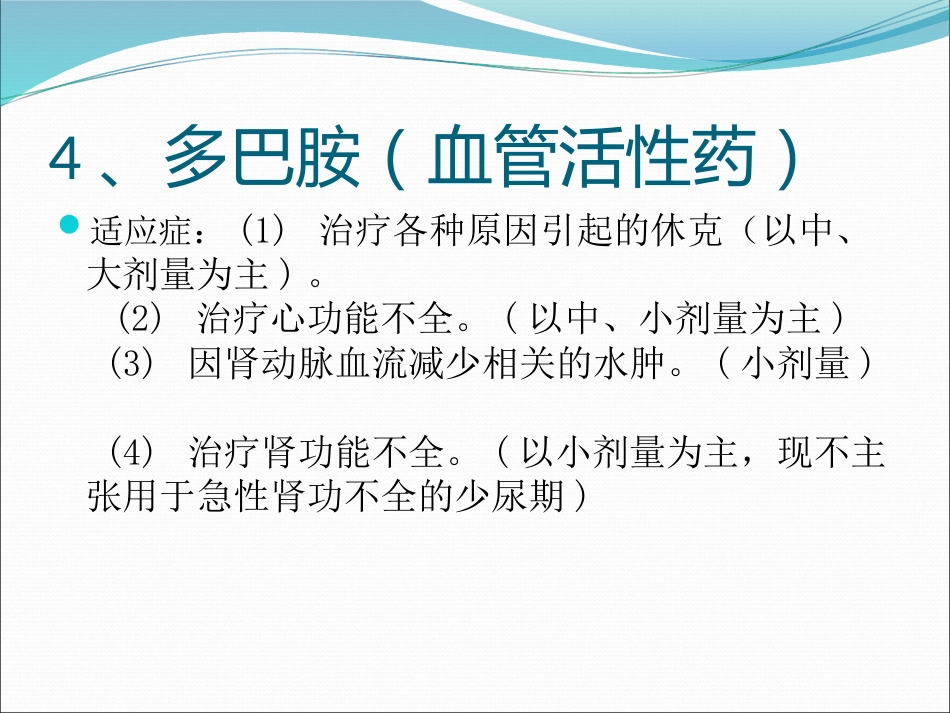 4、多巴胺（血管活性药）

适应症：(1) 治疗各种原因引起的休克（以中、大剂量为主）。

(2) 治疗心功能不全。（以中、小剂量为主）

(3) 因肾动脉血流减少相关的水肿。（小剂量）

(4) 治疗肾功能不全。（以小剂量为主，现不主张用于急性肾功不全的少尿期）